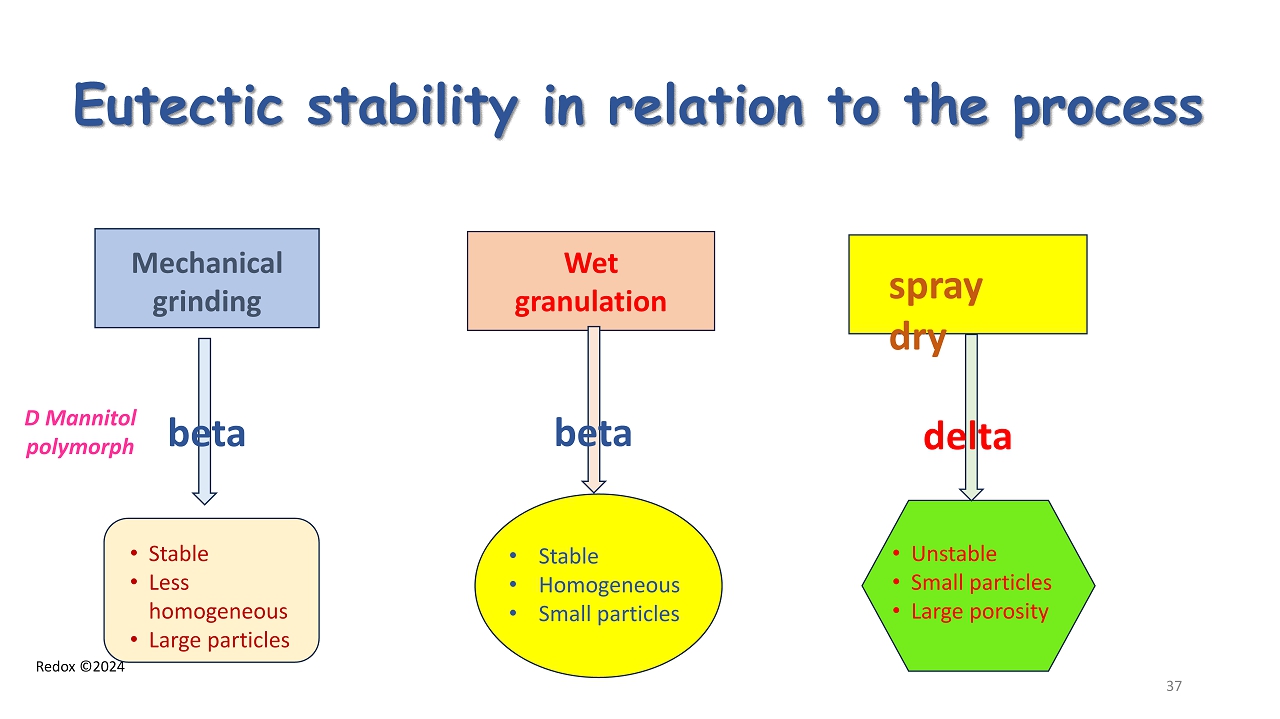 Eutectic stability in relation to the process

Mechanical grinding

Wet granulation

spray dry

D Mannitol polymorph

beta

beta

delta

• Stable
• Less homogeneous
• Large particles

• Stable
• Homogeneous
• Small particles

• Unstable
• Small particles
• Large porosity

Redox ©2024

37